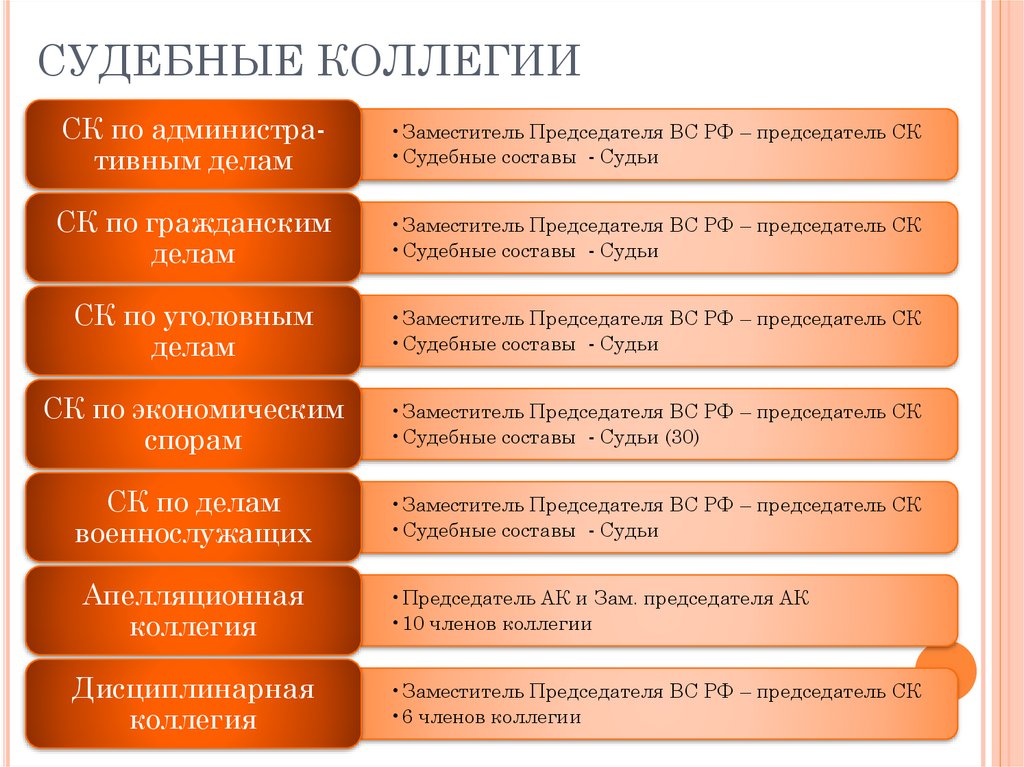 СУДЕБНЫЕ КОЛЛЕГИИ

СК по административным делам

• Заместитель Председателя ВС РФ – председатель СК
• Судебные составы - Судьи

СК по гражданским делам

• Заместитель Председателя ВС РФ – председатель СК
• Судебные составы - Судьи

СК по уголовным делам

• Заместитель Председателя ВС РФ – председатель СК
• Судебные составы - Судьи

СК по экономическим спорам

• Заместитель Председателя ВС РФ – председатель СК
• Судебные составы - Судьи (30)

СК по делам военнослужащих

• Заместитель Председателя ВС РФ – председатель СК
• Судебные составы - Судьи

Апелляционная коллегия

• Председатель АК и Зам. председателя АК
• 10 членов коллегии

Дисциплинарная коллегия

• Заместитель Председателя ВС РФ – председатель СК
• 6 членов коллегии